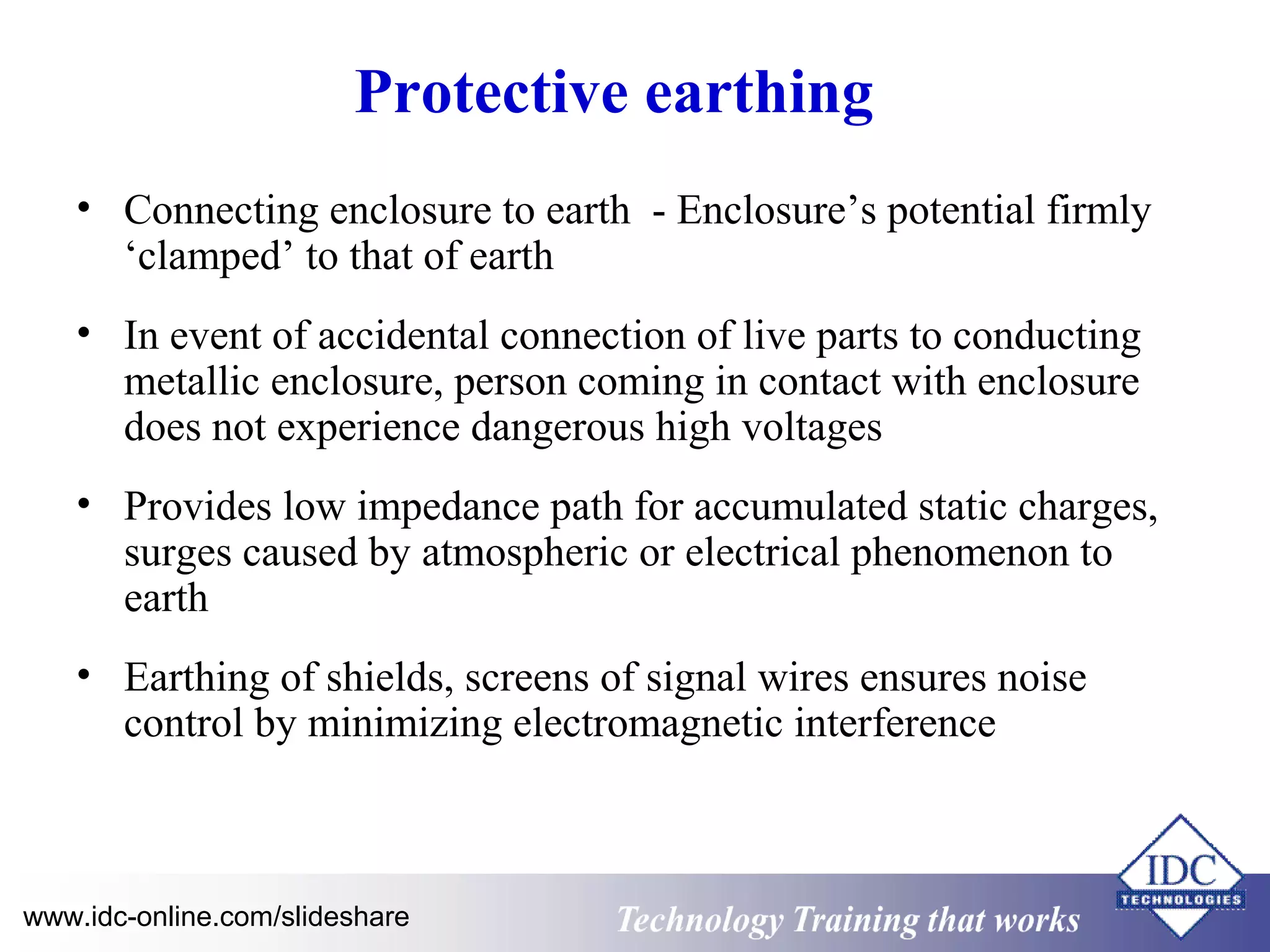 Protective earthing

• Connecting enclosure to earth - Enclosure’s potential firmly ‘clamped’ to that of earth

• In event of accidental connection of live parts to conducting metallic enclosure, person coming in contact with enclosure does not experience dangerous high voltages

• Provides low impedance path for accumulated static charges, surges caused by atmospheric or electrical phenomenon to earth

• Earthing of shields, screens of signal wires ensures noise control by minimizing electromagnetic interference

www.idc-online.com/slideshare

Technology Training that works

IDC TECHNOLOGIES